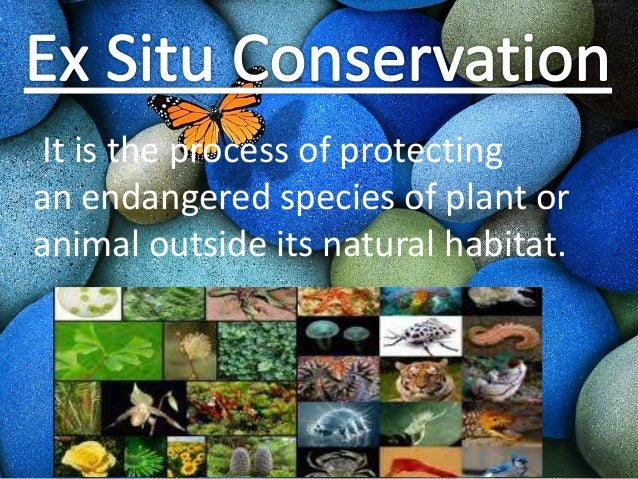 Ex Situ Conservation

It is the process of protecting an endangered species of plant or animal outside its natural habitat.